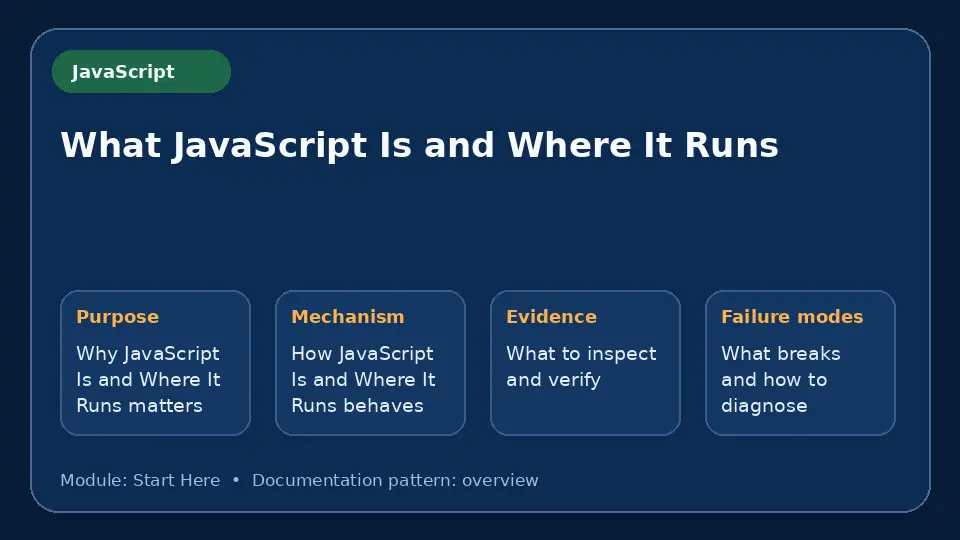 JavaScript

What JavaScript Is and Where It Runs

Purpose

Why JavaScript Is and Where It Runs matters

Mechanism

How JavaScript Is and Where It Runs behaves

Evidence

What to inspect and verify

Failure modes

What breaks and how to diagnose

Module: Start Here • Documentation pattern: overview